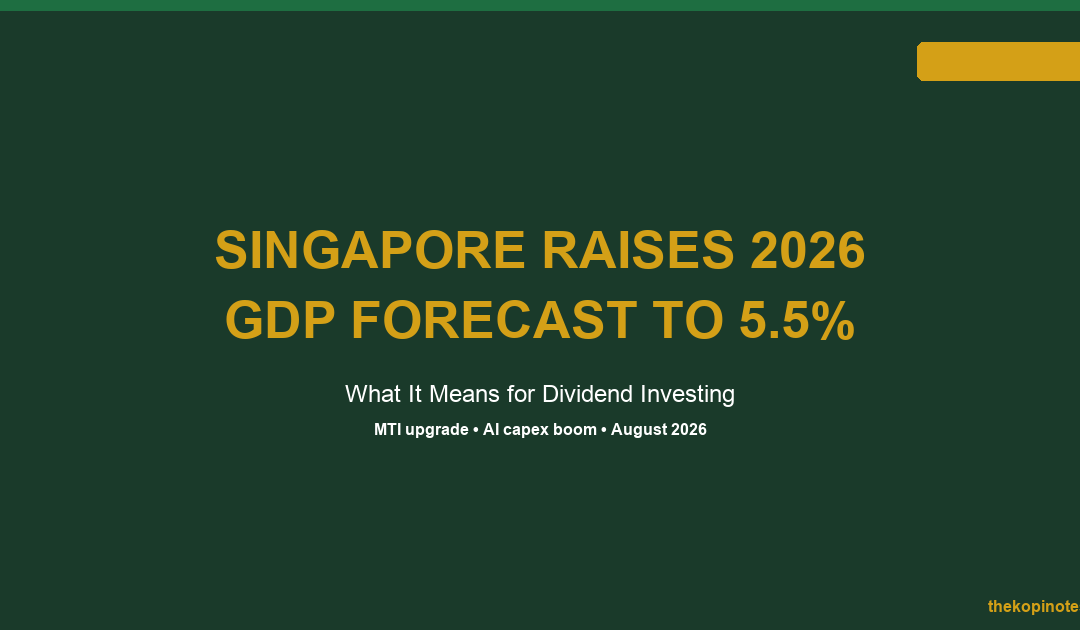 SINGAPORE RAISES 2026 GDP FORECAST TO 5.5%

What It Means for Dividend Investing

MTI upgrade • AI capex boom • August 2026

thekopinote